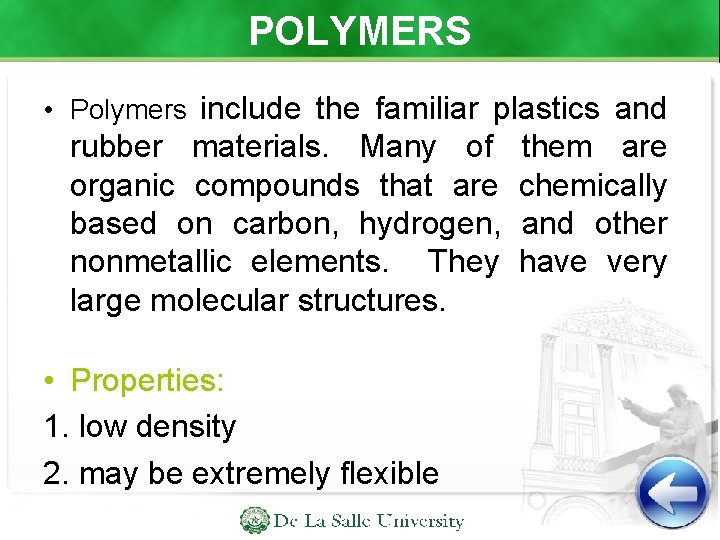 POLYMERS

• Polymers include the familiar plastics and rubber materials. Many of them are organic compounds that are chemically based on carbon, hydrogen, and other nonmetallic elements. They have very large molecular structures.

• Properties:

1. low density

2. may be extremely flexible

De La Salle University